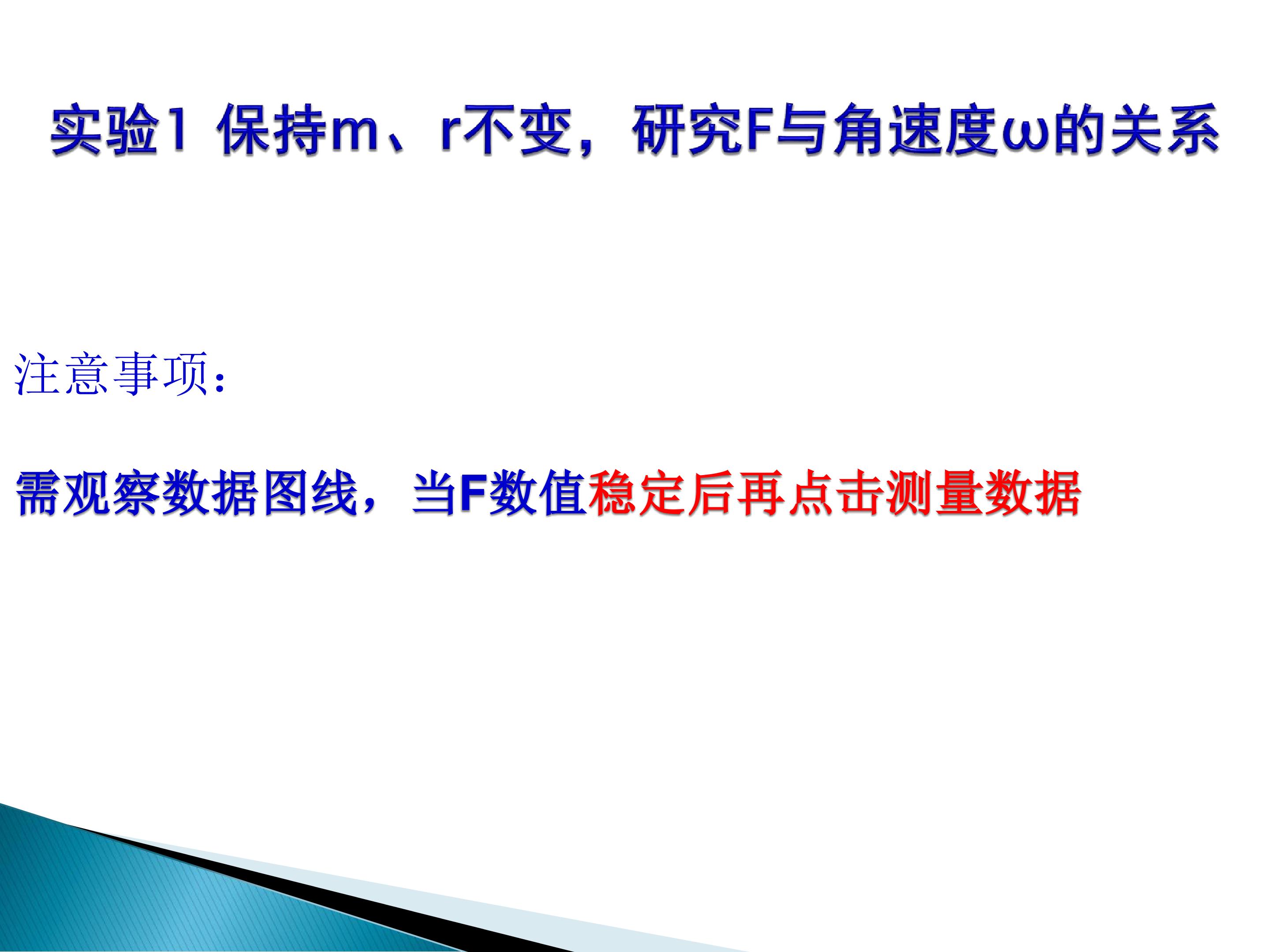 实验1 保持m、r不变，研究F与角速度ω的关系

注意事项：

需观察数据图线，当F数值稳定后再点击测量数据